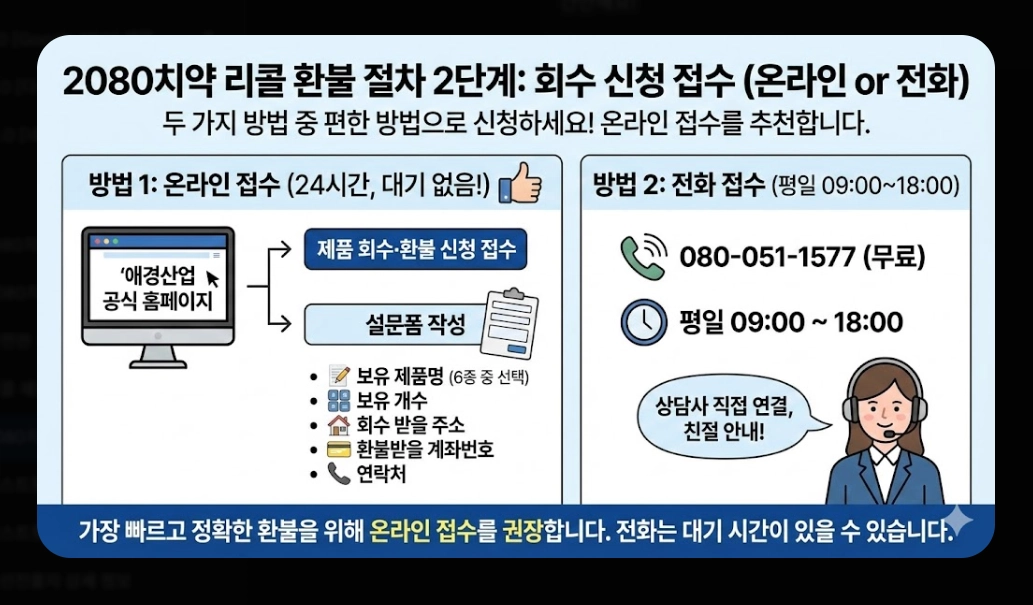 2080치약 리콜 환불 절차 2단계: 회수 신청 접수 (온라인 or 전화)

두 가지 방법 중 편한 방법으로 신청하세요! 온라인 접수를 추천합니다.

방법 1: 온라인 접수 (24시간, 대기 없음!)

'애경산업 공식 홈페이지

제품 회수·환불 신청 접수

설문폼 작성

- 보유 제품명 (6종 중 선택)
- 보유 개수
- 회수 받을 주소
- 환불받을 계좌번호
- 연락처

방법 2: 전화 접수 (평일 09:00~18:00)

080-051-1577 (무료)

평일 09:00 ~ 18:00

상담사 직접 연결, 친절 안내!

가장 빠르고 정확한 환불을 위해 온라인 접수를 권장합니다. 전화는 대기 시간이 있을 수 있습니다.